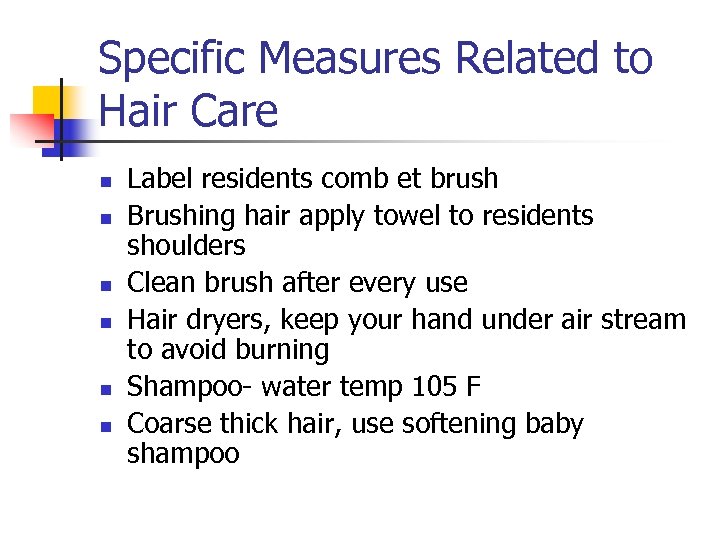 Specific Measures Related to Hair Care

- Label residents comb et brush
- Brushing hair apply towel to residents shoulders
- Clean brush after every use
- Hair dryers, keep your hand under air stream to avoid burning
- Shampoo- water temp 105 F
- Coarse thick hair, use softening baby shampoo